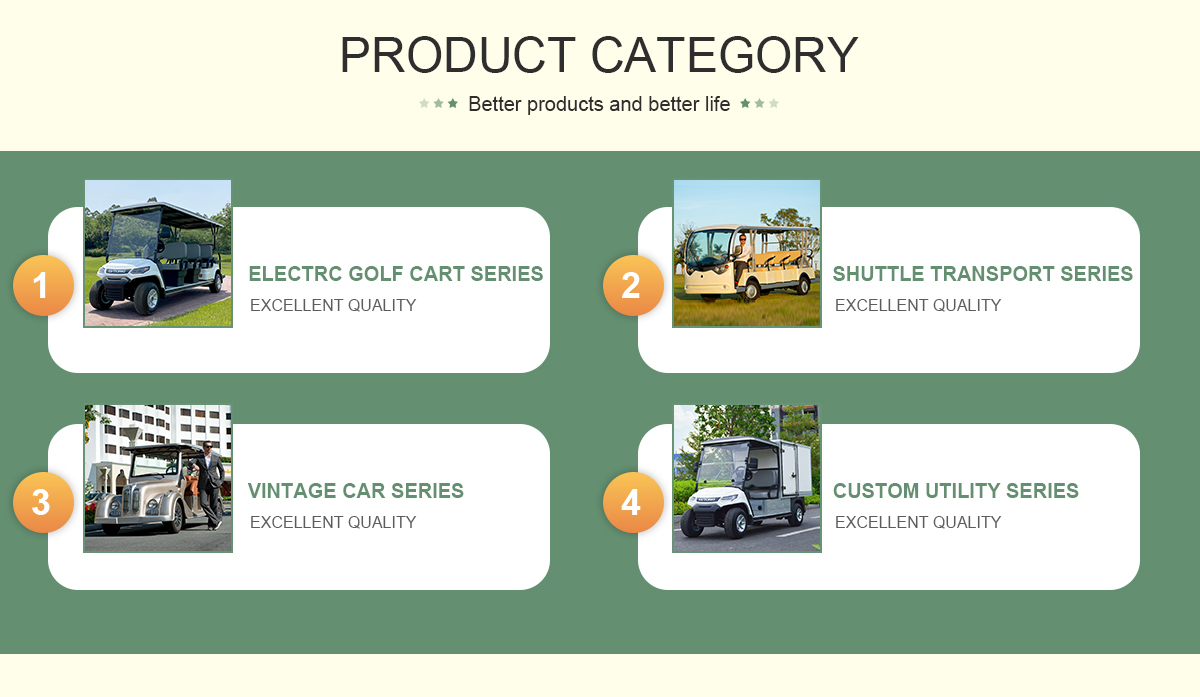 PRODUCT CATEGORY

Better products and better life

1

ELECTRC GOLF CART SERIES

EXCELLENT QUALITY

2

SHUTTLE TRANSPORT SERIES

EXCELLENT QUALITY

3

VINTAGE CAR SERIES

EXCELLENT QUALITY

4

CUSTOM UTILITY SERIES

EXCELLENT QUALITY